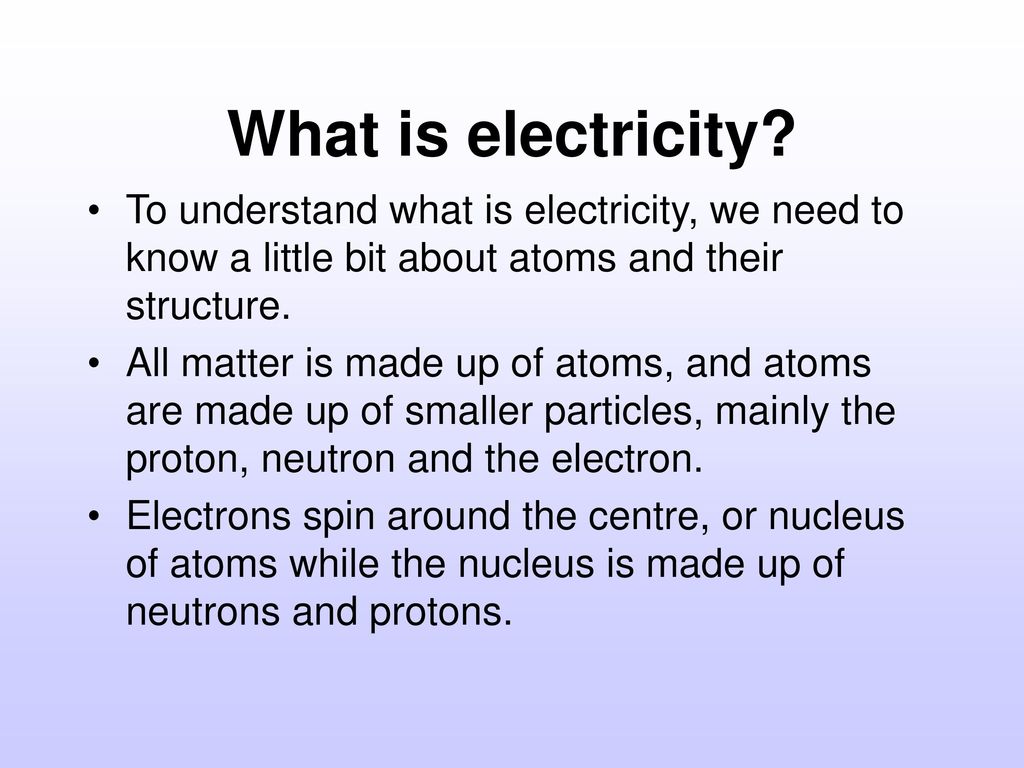 What is electricity?

• To understand what is electricity, we need to know a little bit about atoms and their structure.

• All matter is made up of atoms, and atoms are made up of smaller particles, mainly the proton, neutron and the electron.

• Electrons spin around the centre, or nucleus of atoms while the nucleus is made up of neutrons and protons.